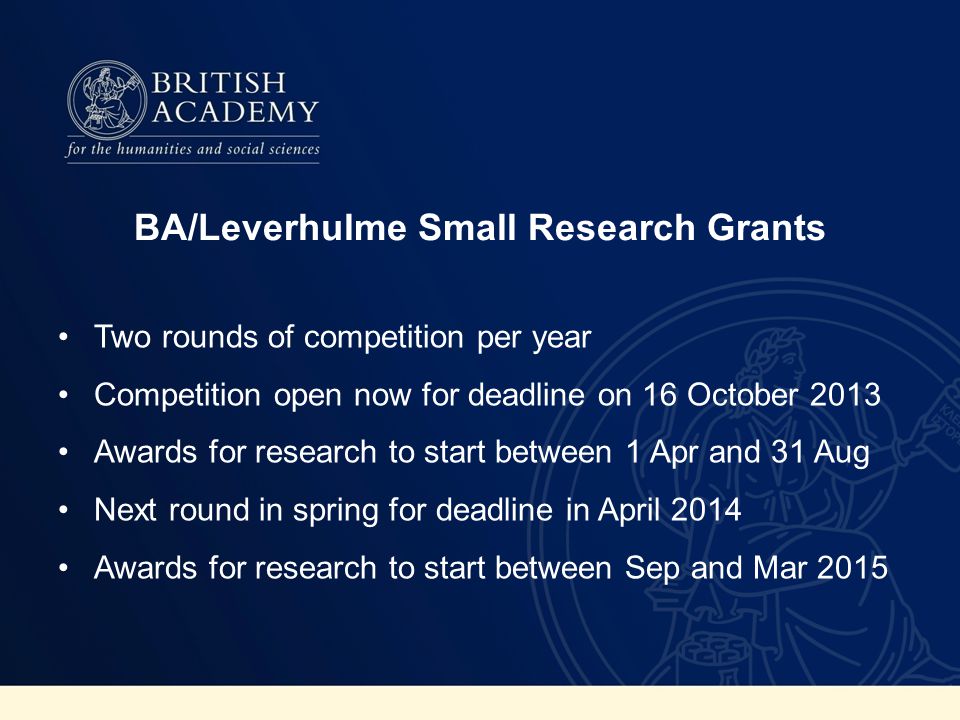 BRITISH ACADEMY
for the humanities and social sciences

BA/Leverhulme Small Research Grants

• Two rounds of competition per year
• Competition open now for deadline on 16 October 2013
• Awards for research to start between 1 Apr and 31 Aug
• Next round in spring for deadline in April 2014
• Awards for research to start between Sep and Mar 2015